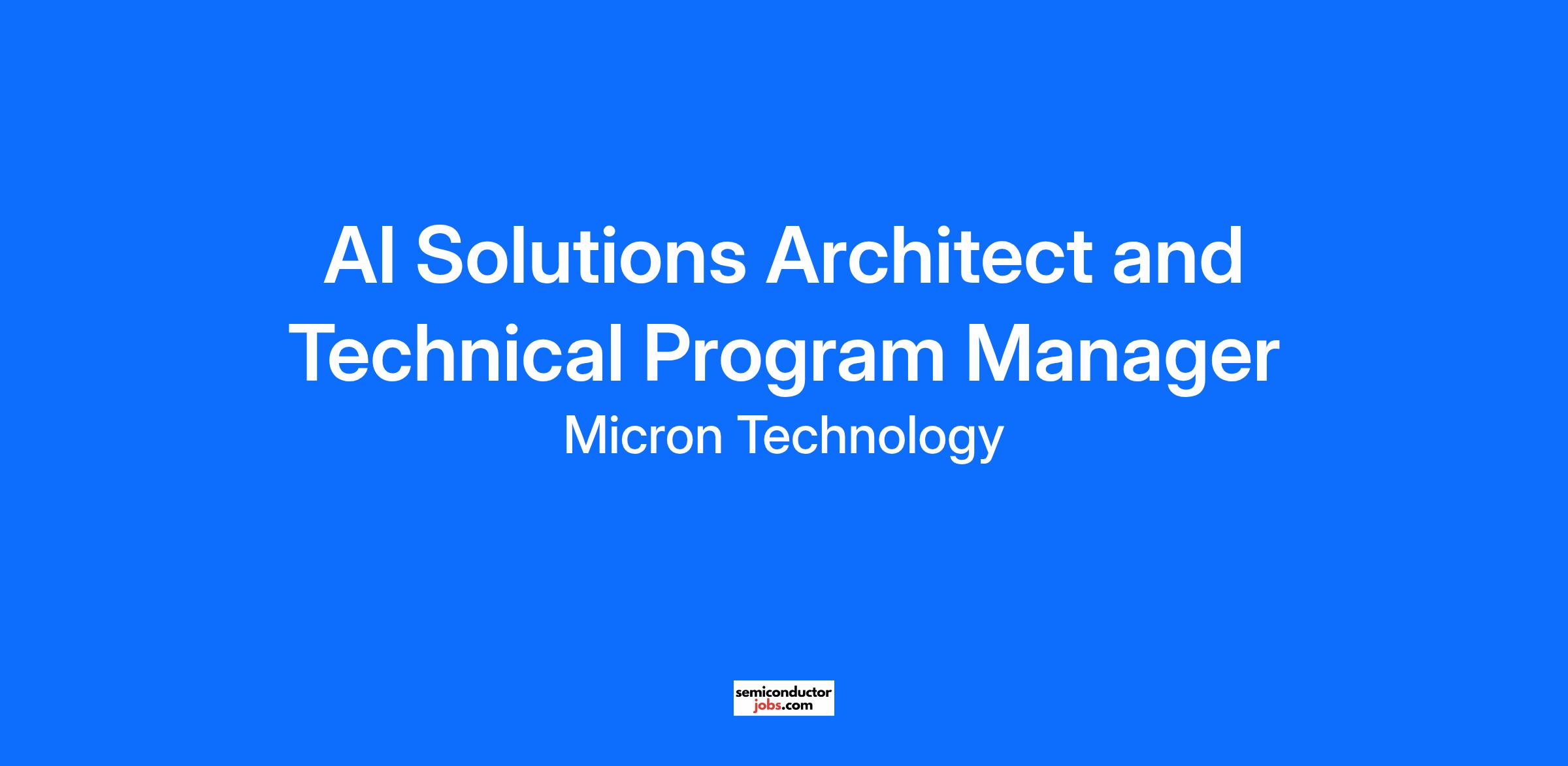 AI Solutions Architect and Technical Program Manager

Micron Technology

semiconductor
jobs.com